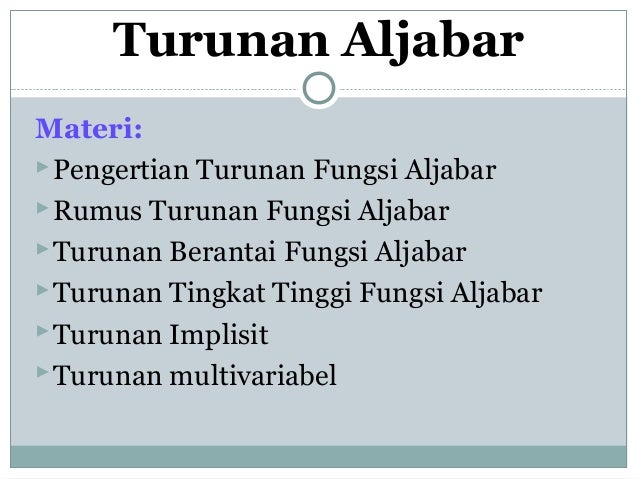 Turunan Aljabar

Materi:

Pengertian Turunan Fungsi Aljabar

Rumus Turunan Fungsi Aljabar

Turunan Berantai Fungsi Aljabar

Turunan Tingkat Tinggi Fungsi Aljabar

Turunan Implisit

Turunan multivariabel